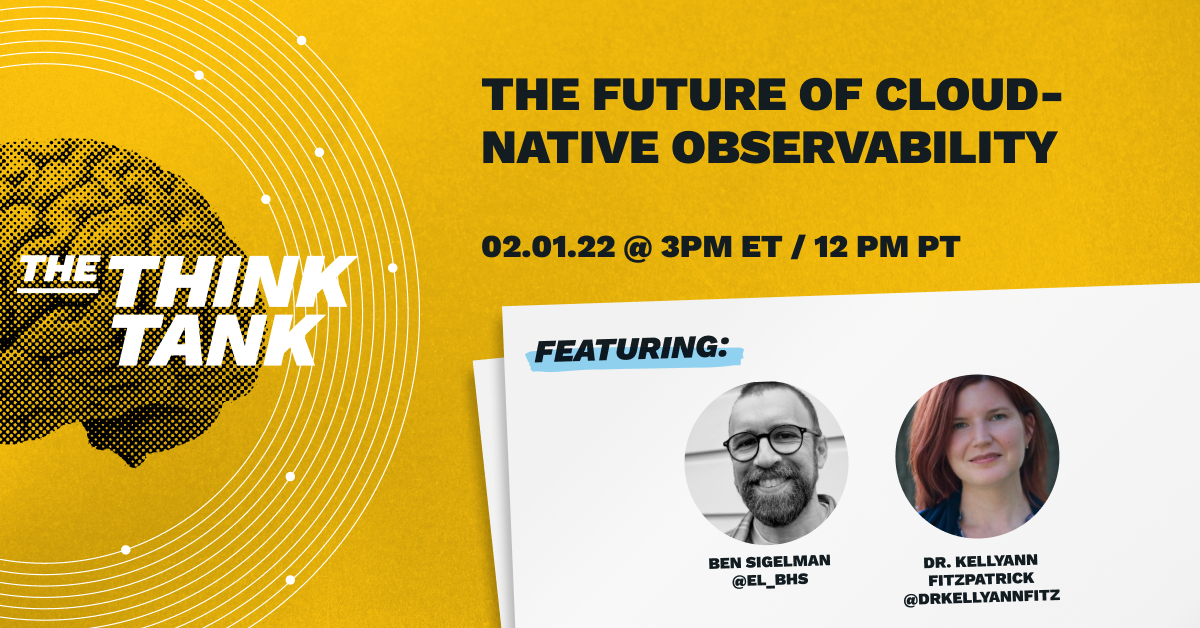 THE THINK TANK

THE FUTURE OF CLOUD-NATIVE OBSERVABILITY

02.01.22 @ 3PM ET / 12 PM PT

FEATURING:

BEN SIGELMAN
@EL_BHS

DR. KELLYANN FITZPATRICK
@DRKELLYANNFITZ